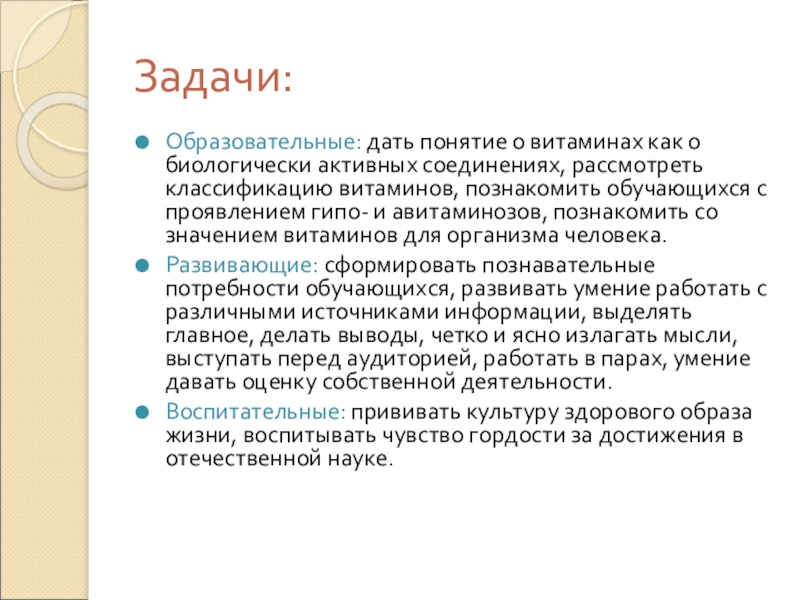 Задачи:

Образовательные: дать понятие о витаминах как о биологически активных соединениях, рассмотреть классификацию витаминов, познакомить обучающихся с проявлением гипо- и авитаминозов, познакомить со значением витаминов для организма человека.

Развивающие: сформировать познавательные потребности обучающихся, развивать умение работать с различными источниками информации, выделять главное, делать выводы, четко и ясно излагать мысли, выступать перед аудиторией, работать в парах, умение давать оценку собственной деятельности.

Воспитательные: прививать культуру здорового образа жизни, воспитывать чувство гордости за достижения в отечественной науке.